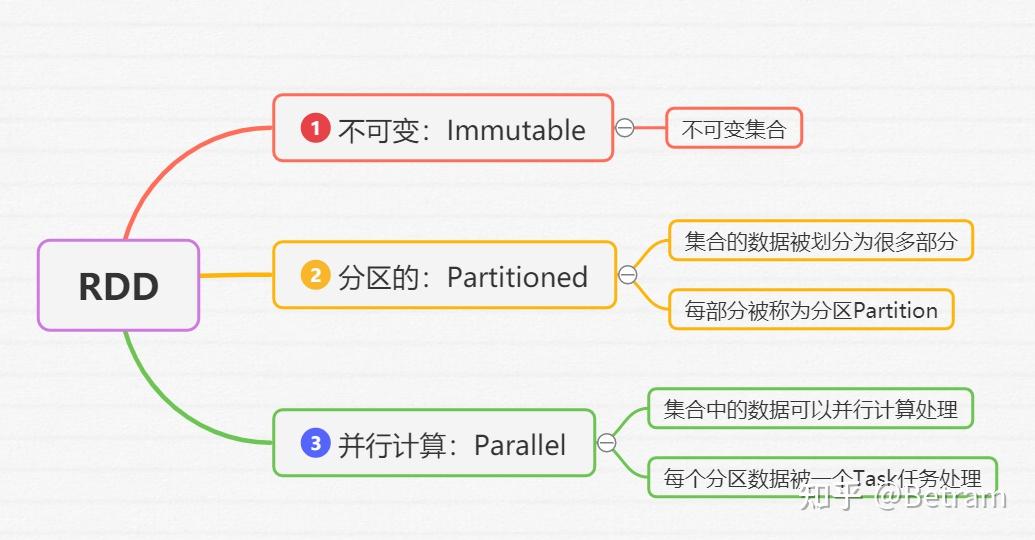 RDD

1 不可变：Immutable

不可变集合

2 分区的：Partitioned

集合的数据被划分为很多部分

每部分被称为分区Partition

3 并行计算：Parallel

集合中的数据可以并行计算处理

每个分区数据被一个Task任务处理

知乎 @Betram